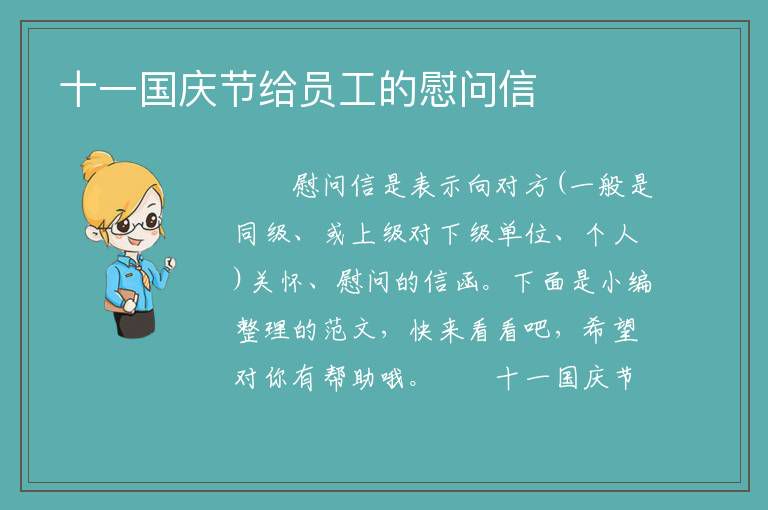 十一国庆节给员工的慰问信

慰问信是表示向对方（一般是同级、或上级对下级单位、个人）关怀、慰问的信函。下面是小编整理的范文，快来看看吧，希望对你有帮助哦。　十一国庆节